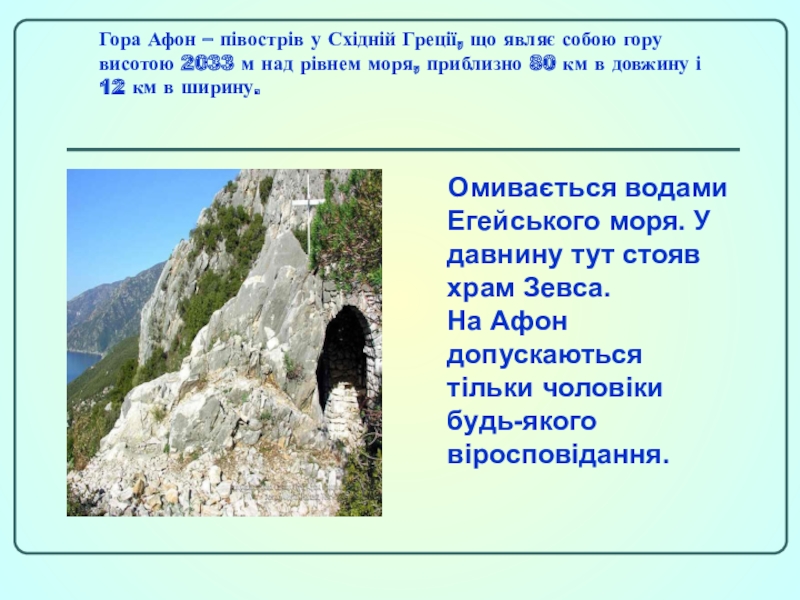 Гора Афон – півострів у Східній Греції, що являє собою гору висотою 2033 м над рівнем моря, приблизно 80 км в довжину і 12 км в ширину.

Омивається водами Егейського моря. У давнину тут стояв храм Зевса.
На Афон допускаються тільки чоловіки будь-якого віросповідання.